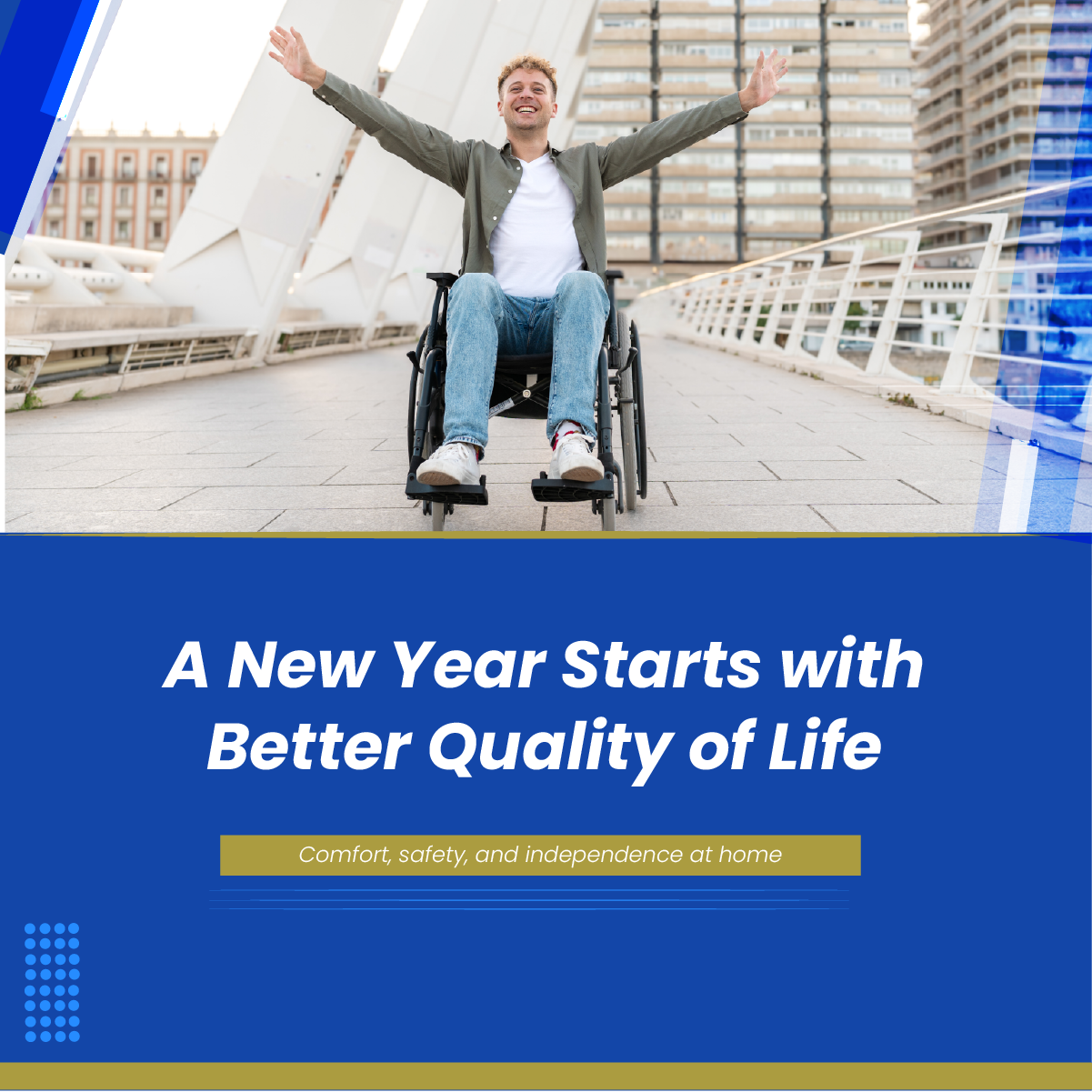 A New Year Starts with Better Quality of Life

Comfort, safety, and independence at home